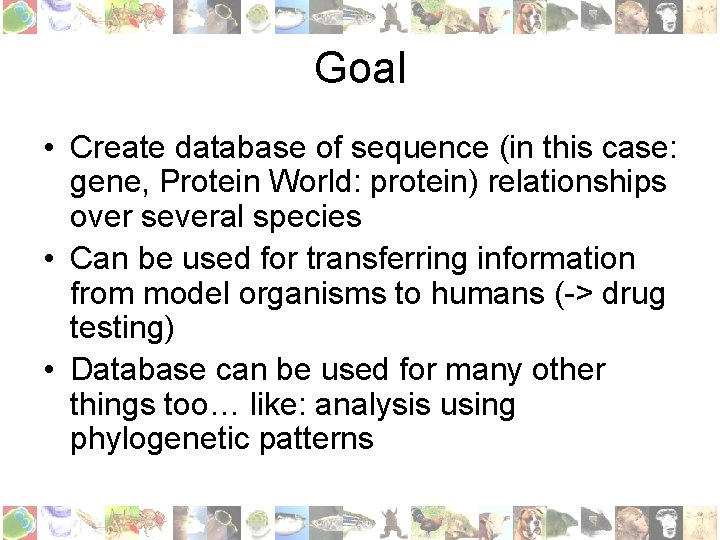 Goal

• Create database of sequence (in this case: gene, Protein World: protein) relationships over several species

• Can be used for transferring information from model organisms to humans (-> drug testing)

• Database can be used for many other things too… like: analysis using phylogenetic patterns